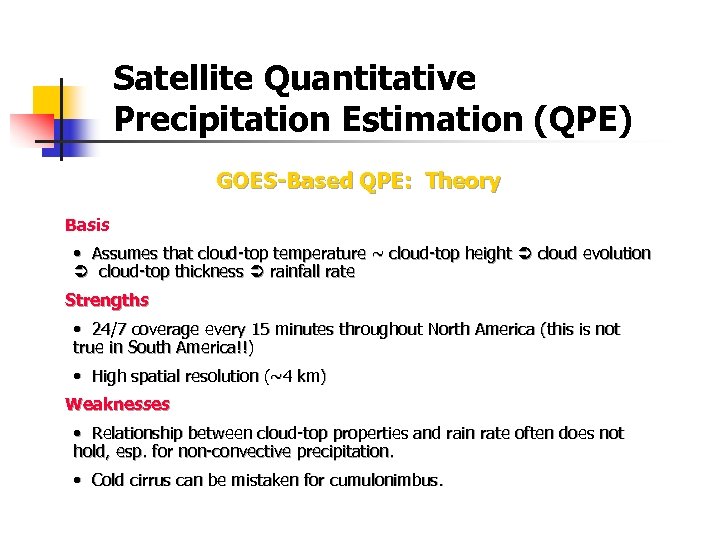 Satellite Quantitative Precipitation Estimation (QPE)

GOES-Based QPE: Theory

Basis

• Assumes that cloud-top temperature ~ cloud-top height ➲ cloud evolution ➲ cloud-top thickness ➲ rainfall rate

Strengths

• 24/7 coverage every 15 minutes throughout North America (this is not true in South America!!)

• High spatial resolution (~4 km)

Weaknesses

• Relationship between cloud-top properties and rain rate often does not hold, esp. for non-convective precipitation.

• Cold cirrus can be mistaken for cumulonimbus.